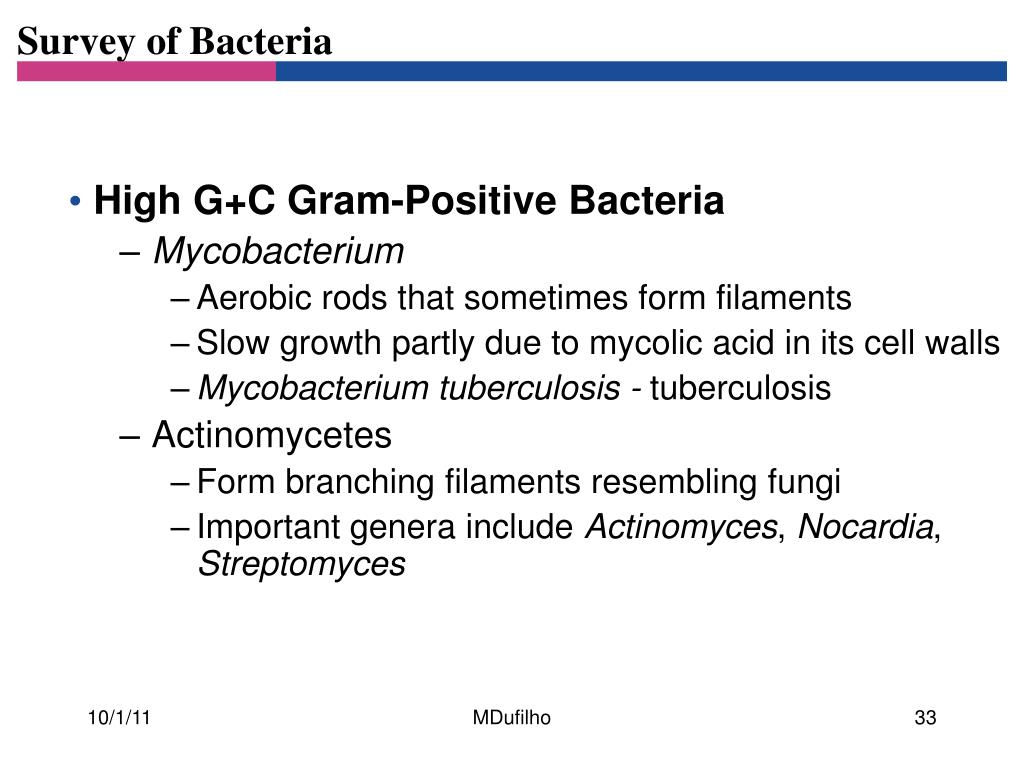 Survey of Bacteria

• High G+C Gram-Positive Bacteria
– Mycobacterium
– Aerobic rods that sometimes form filaments
– Slow growth partly due to mycolic acid in its cell walls
– Mycobacterium tuberculosis - tuberculosis
– Actinomycetes
– Form branching filaments resembling fungi
– Important genera include Actinomyces, Nocardia, Streptomyces

10/1/11

MDufilho

33